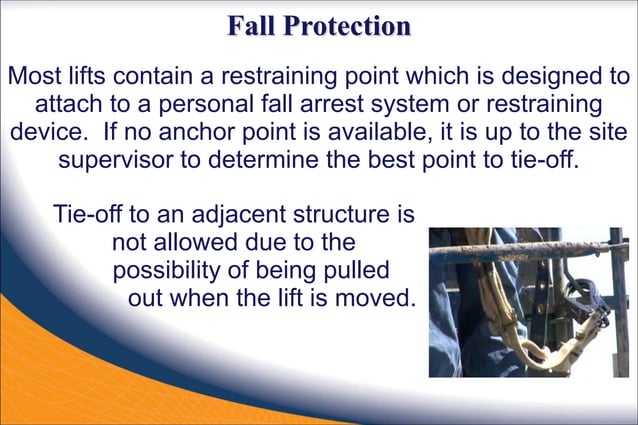 Fall Protection

Most lifts contain a restraining point which is designed to attach to a personal fall arrest system or restraining device.  If no anchor point is available, it is up to the site supervisor to determine the best point to tie-off.

Tie-off to an adjacent structure is not allowed due to the possibility of being pulled out when the lift is moved.